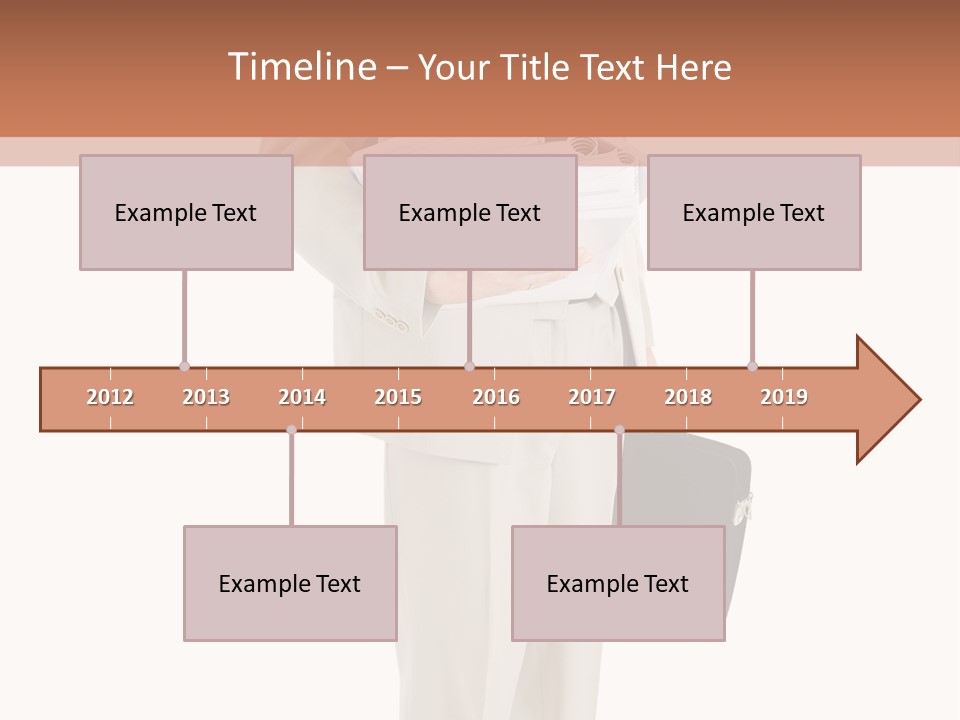 Timeline – Your Title Text Here

Example Text

Example Text

Example Text

2012 2013 2014 2015 2016 2017 2018 2019

Example Text

Example Text